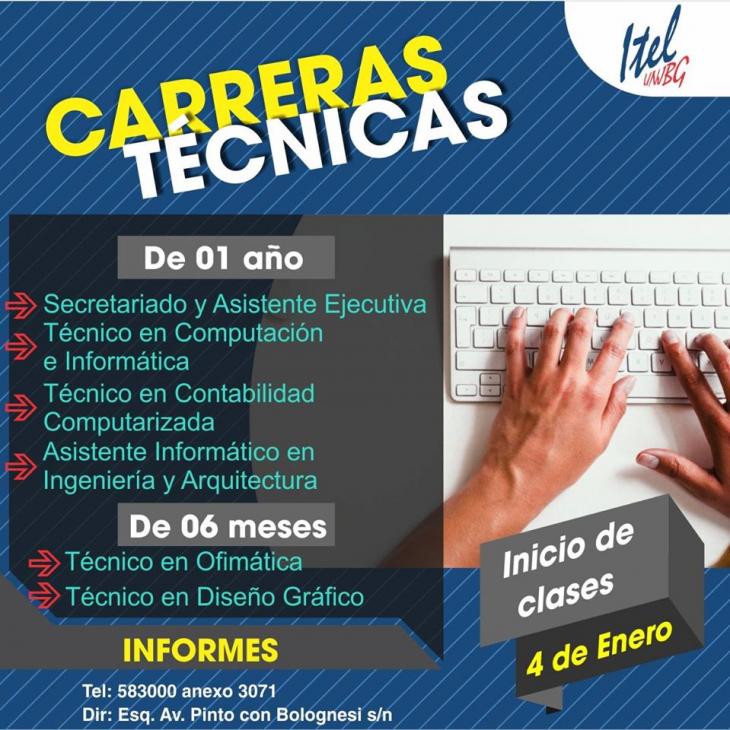 Itel UNJBG

CARRERAS TÉCNICAS

De 01 año

Secretariado y Asistente Ejecutiva
Técnico en Computación e Informática
Técnico en Contabilidad Computarizada
Asistente Informático en Ingeniería y Arquitectura

De 06 meses

Técnico en Ofimática
Técnico en Diseño Gráfico

Inicio de clases
4 de Enero

INFORMES

Tel: 583000 anexo 3071
Dir: Esq. Av. Pinto con Bolognesi s/n